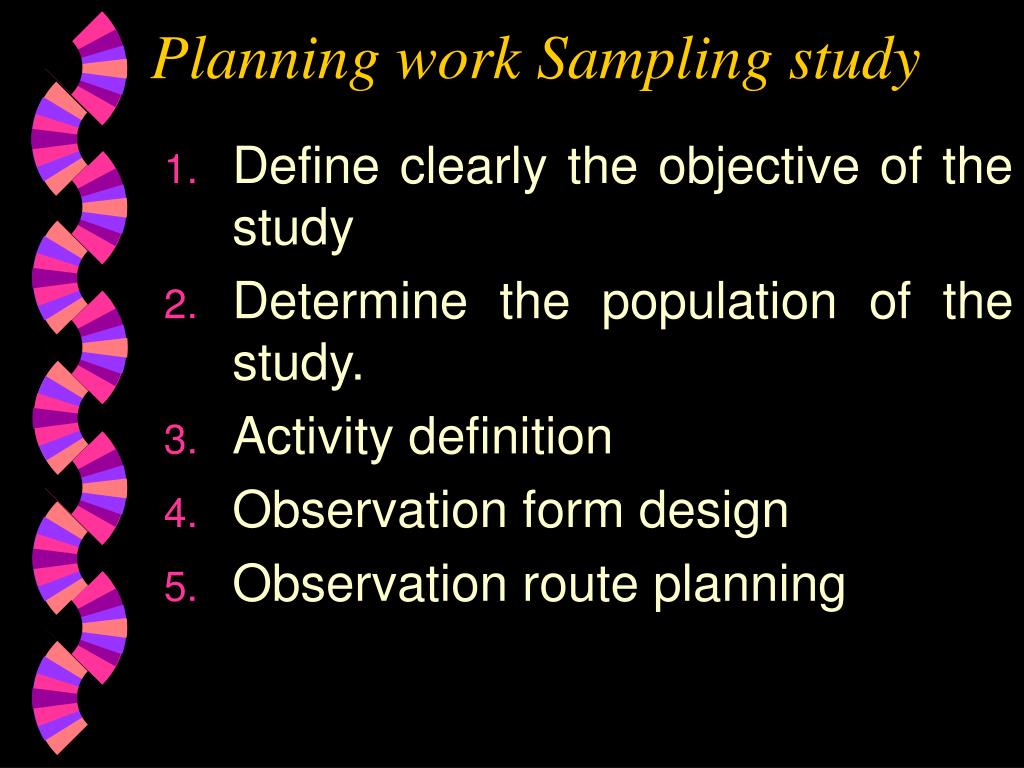 Planning work Sampling study

1. Define clearly the objective of the study
2. Determine the population of the study.
3. Activity definition
4. Observation form design
5. Observation route planning